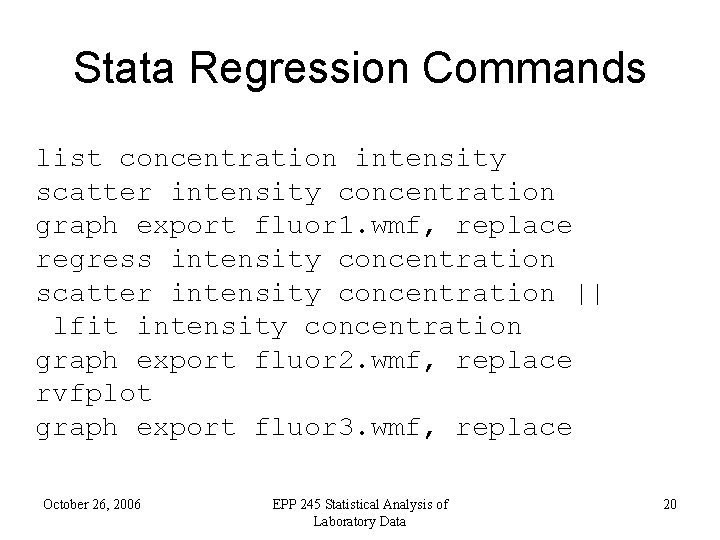 Stata Regression Commands

list concentration intensity
scatter intensity concentration
graph export fluor1.wmf, replace
regress intensity concentration
scatter intensity concentration ||
 lfit intensity concentration
graph export fluor2.wmf, replace
rvfplot
graph export fluor3.wmf, replace

October 26, 2006

EPP 245 Statistical Analysis of Laboratory Data

20